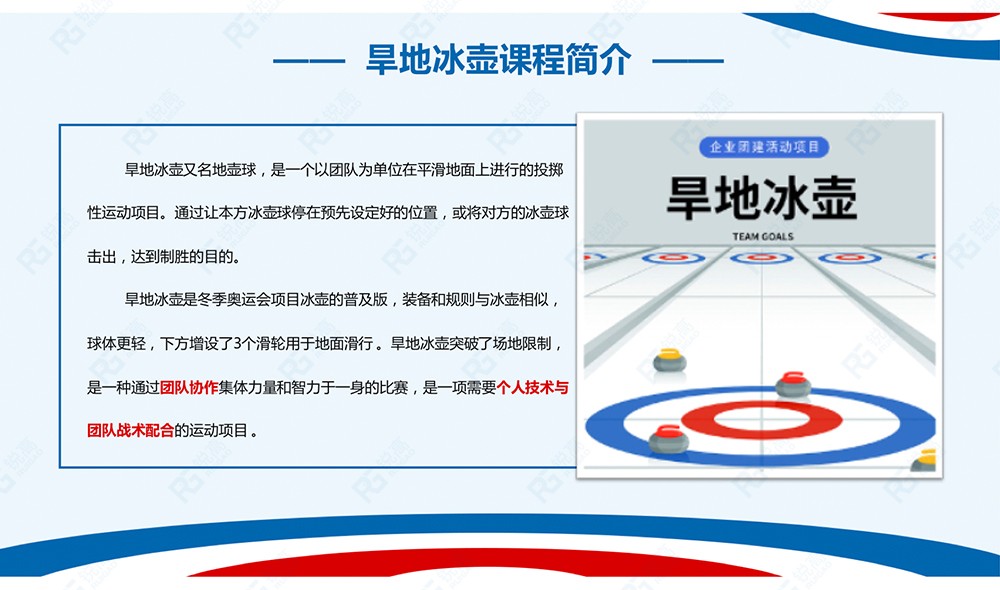 —— 旱地冰壶课程简介 ——

旱地冰壶又名地壶球，是一个以团队为单位在平滑地面上进行的投掷性运动项目。通过让本方冰壶球停在预先设定好的位置，或将对方的冰壶球击出，达到制胜的目的。

旱地冰壶是冬季奥运会项目冰壶的普及版，装备和规则与冰壶相似，球体更轻，下方增设了3个滑轮用于地面滑行。旱地冰壶突破了场地限制，是一种通过团队协作集体力量和智力于一身的比赛，是一项需要个人技术与团队战术配合的运动项目。

企业团建活动项目

旱地冰壶

TEAM GOALS